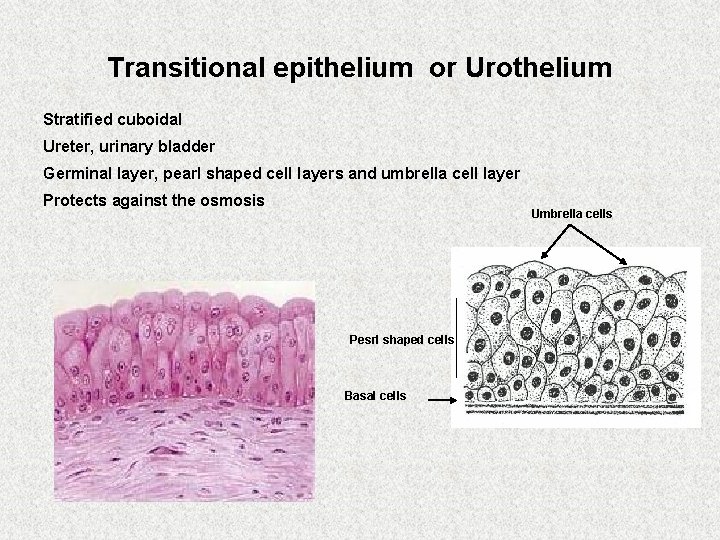 Transitional epithelium or Urothelium

Stratified cuboidal

Ureter, urinary bladder

Germinal layer, pearl shaped cell layers and umbrella cell layer

Protects against the osmosis

Umbrella cells

Pesrl shaped cells

Basal cells